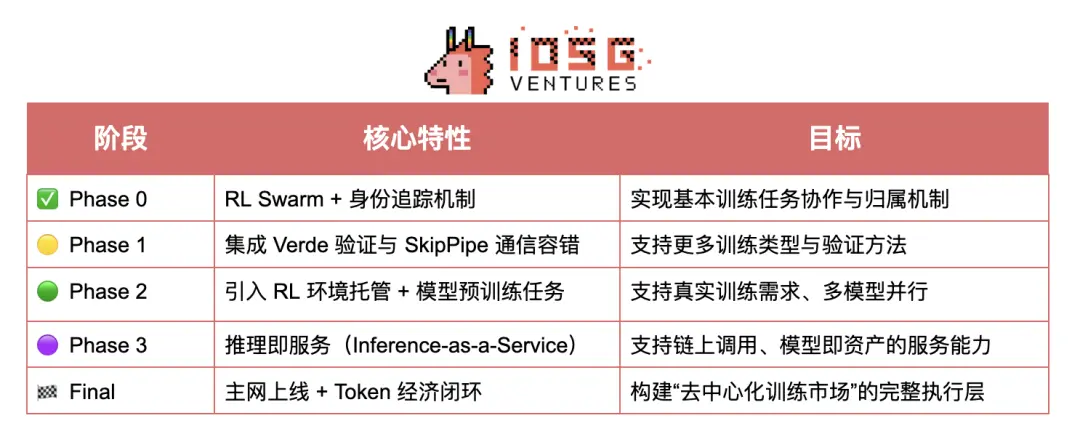 IOSG VENTURES

| 阶段 | 核心特性 | 目标 |
|---|---|---|
| ✅ Phase 0 | RL Swarm + 身份追踪机制 | 实现基本训练任务协作与归属机制 |
| 🟡 Phase 1 | 集成 Verde 验证与 SkipPipe 通信容错 | 支持更多训练类型与验证方法 |
| 🟢 Phase 2 | 引入 RL 环境托管 + 模型预训练任务 | 支持真实训练需求、多模型并行 |
| 🟣 Phase 3 | 推理即服务（Inference-as-a-Service） | 支持链上调用、模型即资产的服务能力 |
| 🏁 Final | 主网上线 + Token 经济闭环 | 构建“去中心化训练市场”的完整执行层 |